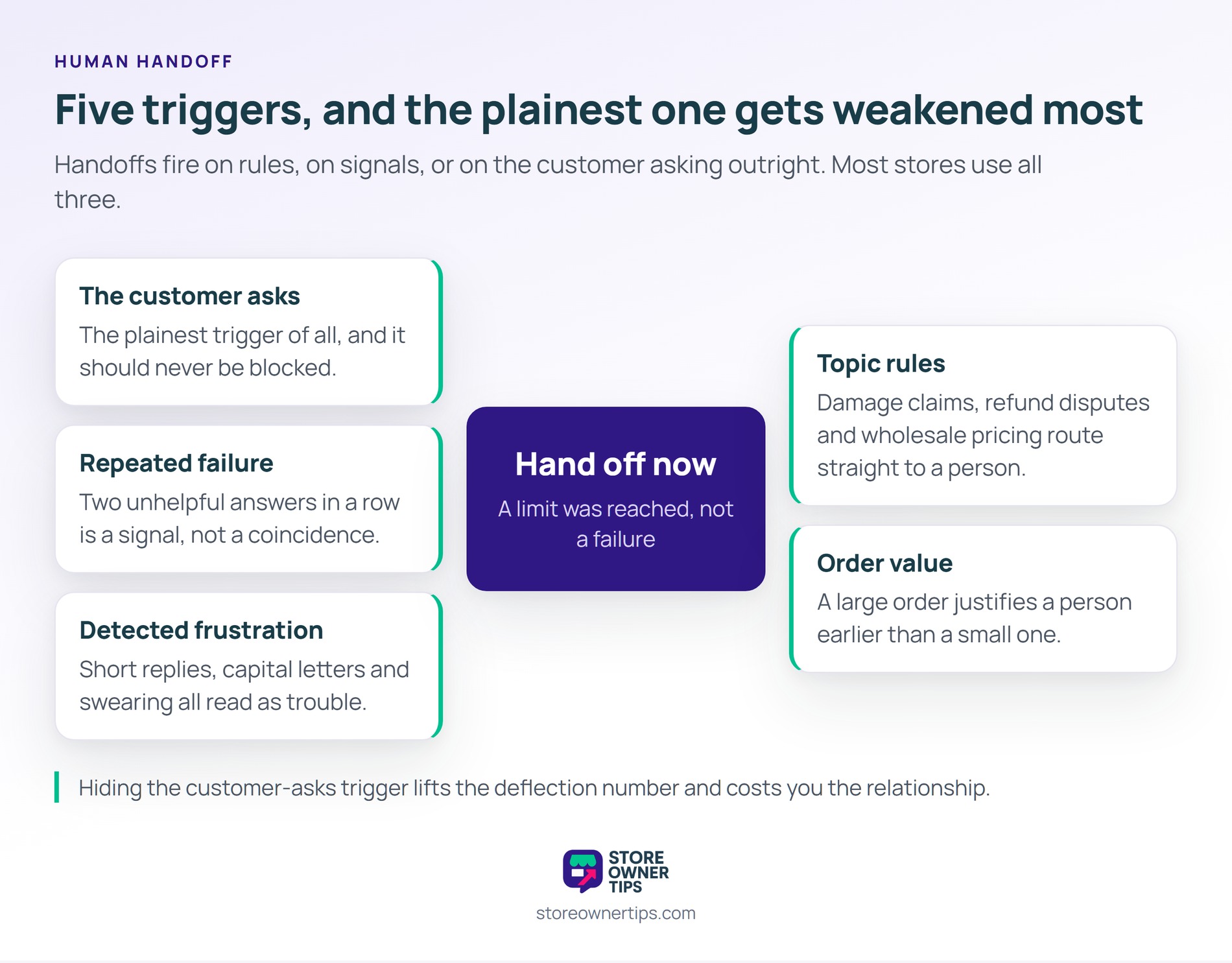 HUMAN HANDOFF

Five triggers, and the plainest one gets weakened most

Handoffs fire on rules, on signals, or on the customer asking outright. Most stores use all three.

The customer asks
The plainest trigger of all, and it should never be blocked.

Repeated failure
Two unhelpful answers in a row is a signal, not a coincidence.

Detected frustration
Short replies, capital letters and swearing all read as trouble.

Hand off now
A limit was reached, not a failure

Topic rules
Damage claims, refund disputes and wholesale pricing route straight to a person.

Order value
A large order justifies a person earlier than a small one.

Hiding the customer-asks trigger lifts the deflection number and costs you the relationship.

STORE OWNER TIPS
storeownertips.com